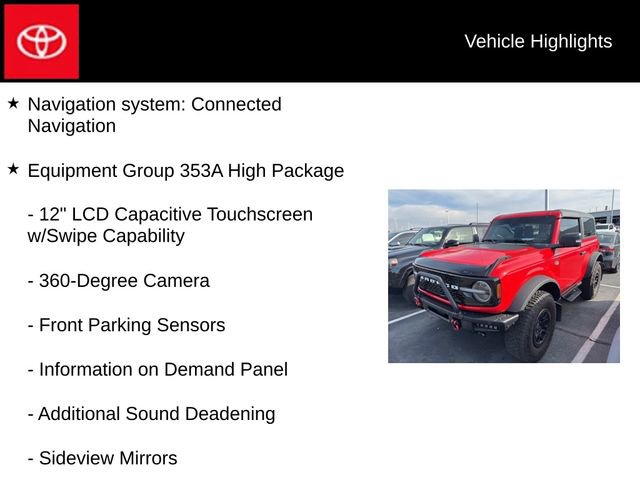 Vehicle Highlights

★ Navigation system: Connected Navigation

★ Equipment Group 353A High Package

- 12" LCD Capacitive Touchscreen w/Swipe Capability

- 360-Degree Camera

- Front Parking Sensors

- Information on Demand Panel

- Additional Sound Deadening

- Sideview Mirrors

BRONCO